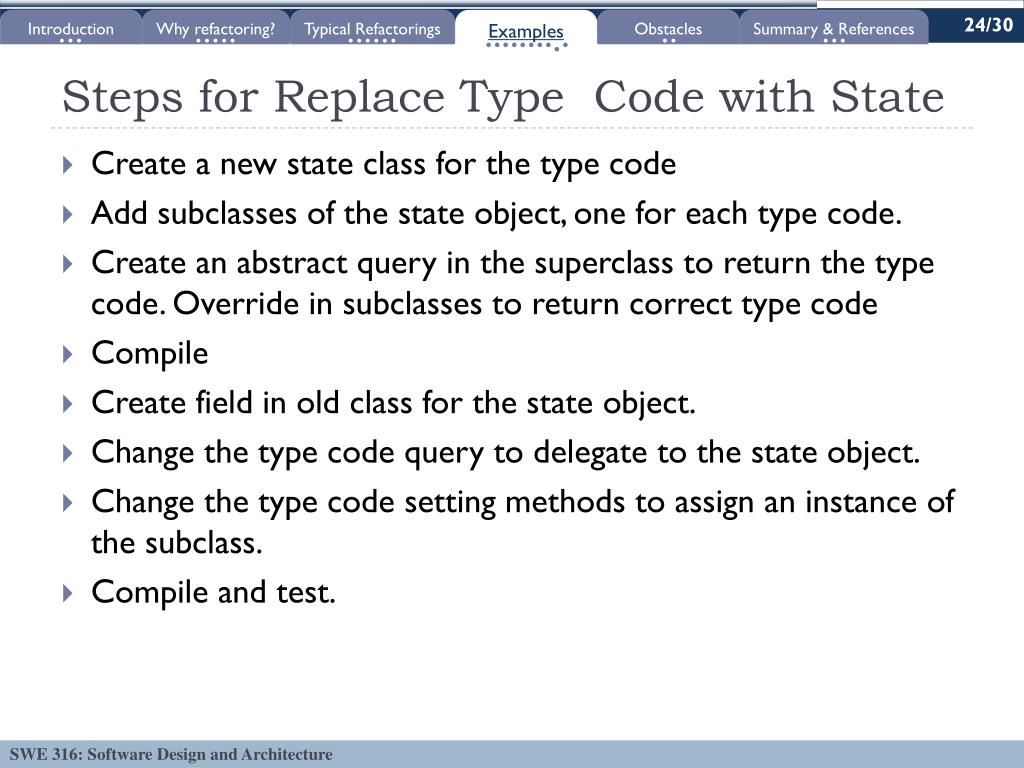 Introduction Why refactoring? Typical Refactorings Examples Obstacles Summary & References 24/30

Steps for Replace Type  Code with State

Create a new state class for the type code

Add subclasses of the state object, one for each type code.

Create an abstract query in the superclass to return the type code. Override in subclasses to return correct type code

Compile

Create field in old class for the state object.

Change the type code query to delegate to the state object.

Change the type code setting methods to assign an instance of the subclass.

Compile and test.

SWE 316: Software Design and Architecture